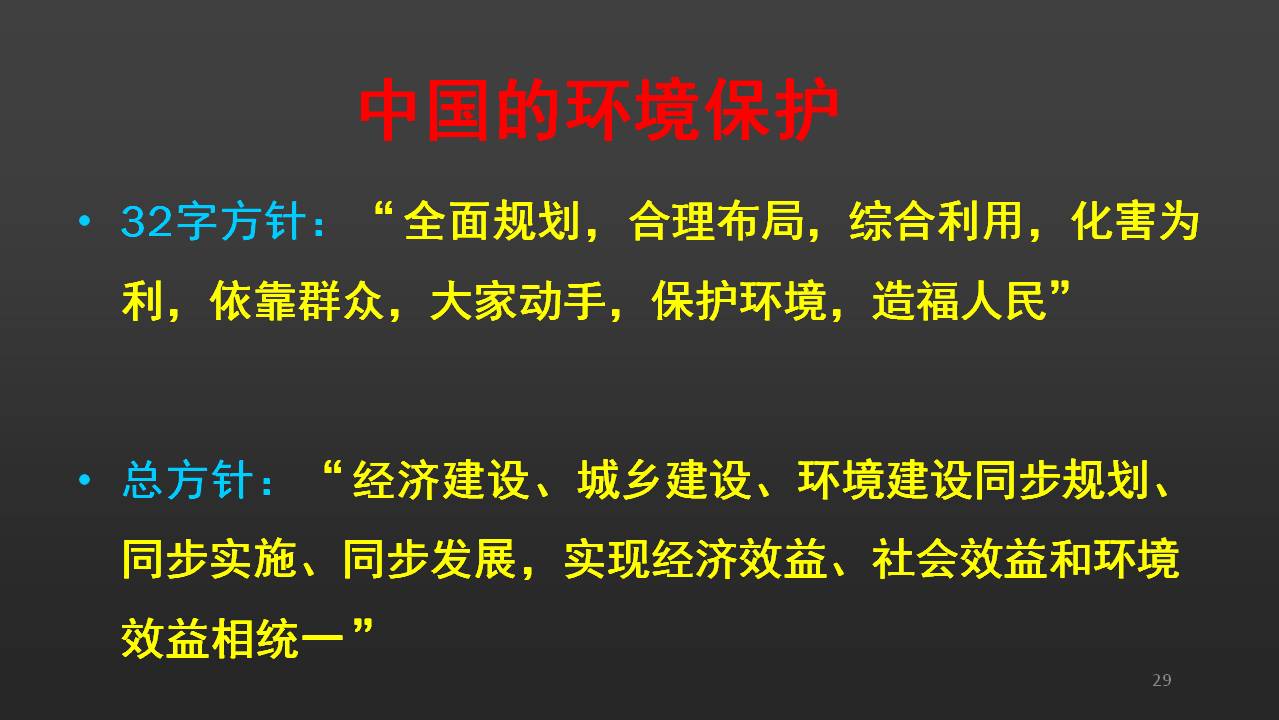 中国的环境保护

• 32字方针：“全面规划，合理布局，综合利用，化害为利，依靠群众，大家动手，保护环境，造福人民”

• 总方针：“经济建设、城乡建设、环境建设同步规划、同步实施、同步发展，实现经济效益、社会效益和环境效益相统一”

29